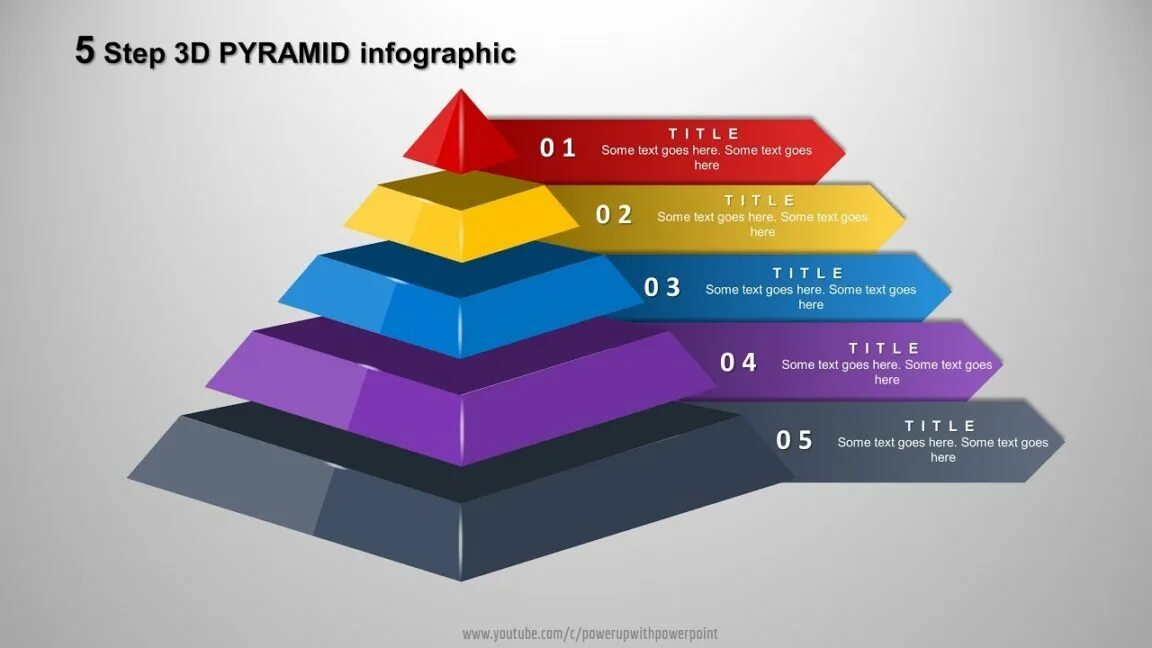 5 Step 3D PYRAMID infographic

01 TITLE
Some text goes here. Some text goes here

02 TITLE
Some text goes here. Some text goes here

03 TITLE
Some text goes here. Some text goes here

04 TITLE
Some text goes here. Some text goes here

05 TITLE
Some text goes here. Some text goes here

www.youtube.com/c/powerupwithpowerpoint